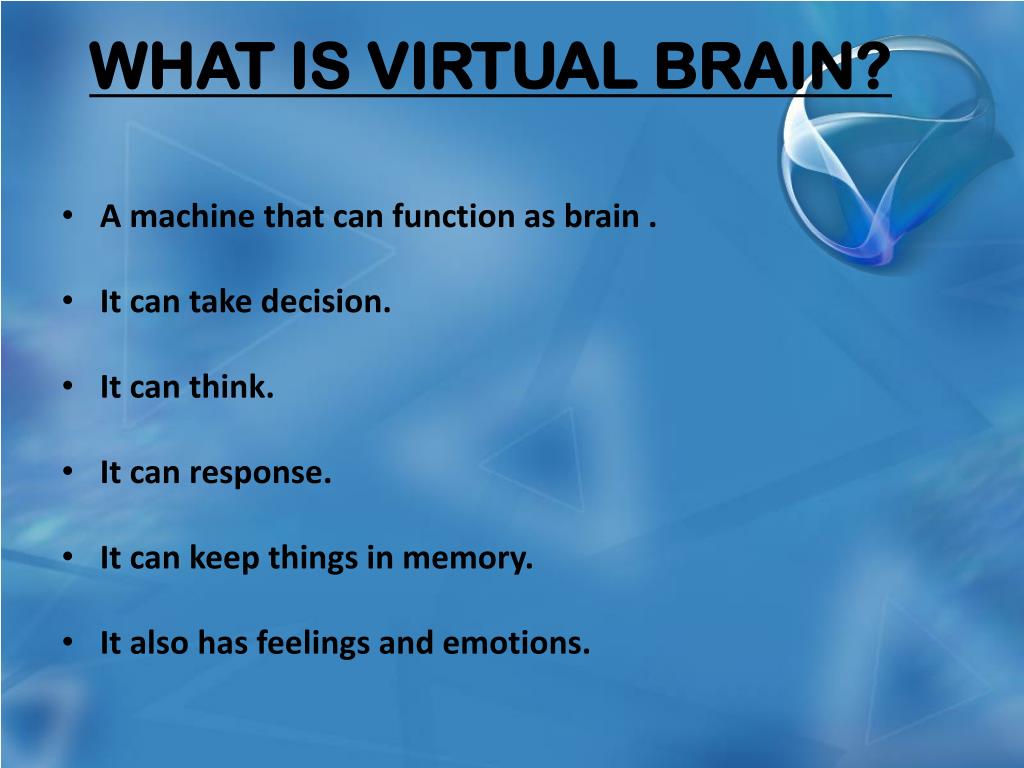 WHAT IS VIRTUAL BRAIN?

• A machine that can function as brain .

• It can take decision.

• It can think.

• It can response.

• It can keep things in memory.

• It also has feelings and emotions.